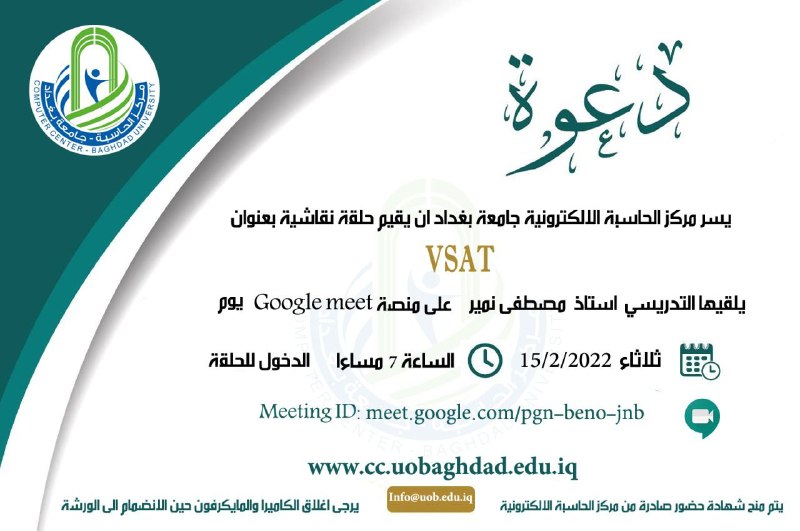 مركز الحاسبة - جامعة بغداد
COMPUTER CENTER - BAGHDAD UNIVERSITY

دعوة

يسر مركز الحاسبة الالكترونية جامعة بغداد ان يقيم حلقة نقاشية بعنوان

VSAT

يلقيها التدريسي استاذ مصطفى نمير على منصة Google meet يوم

ثلاثاء 15/2/2022 الساعة 7 مساءا الدخول للحلقة

Meeting ID: meet.google.com/pgn-beno-jnb

www.cc.uobaghdad.edu.iq

يتم منح شهادة حضور صادرة من مركز الحاسبة الالكترونية

Info@uob.edu.iq

يرجى اغلاق الكاميرا والمايكرفون حين الانضمام الى الورشة